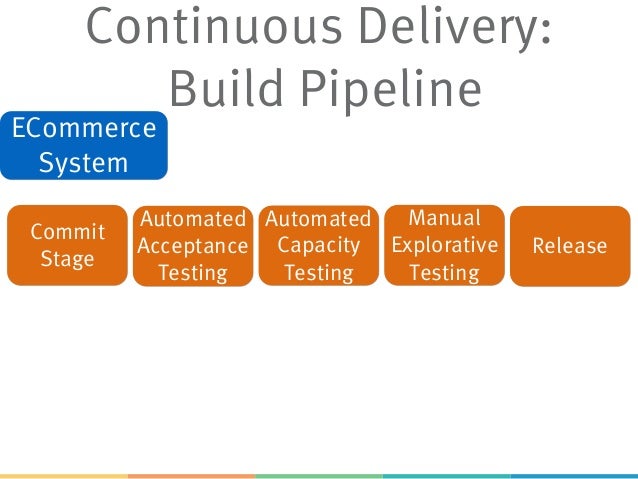 Continuous Delivery:
Build Pipeline

ECommerce System

Commit Stage

Automated Acceptance Testing

Automated Capacity Testing

Manual Explorative Testing

Release